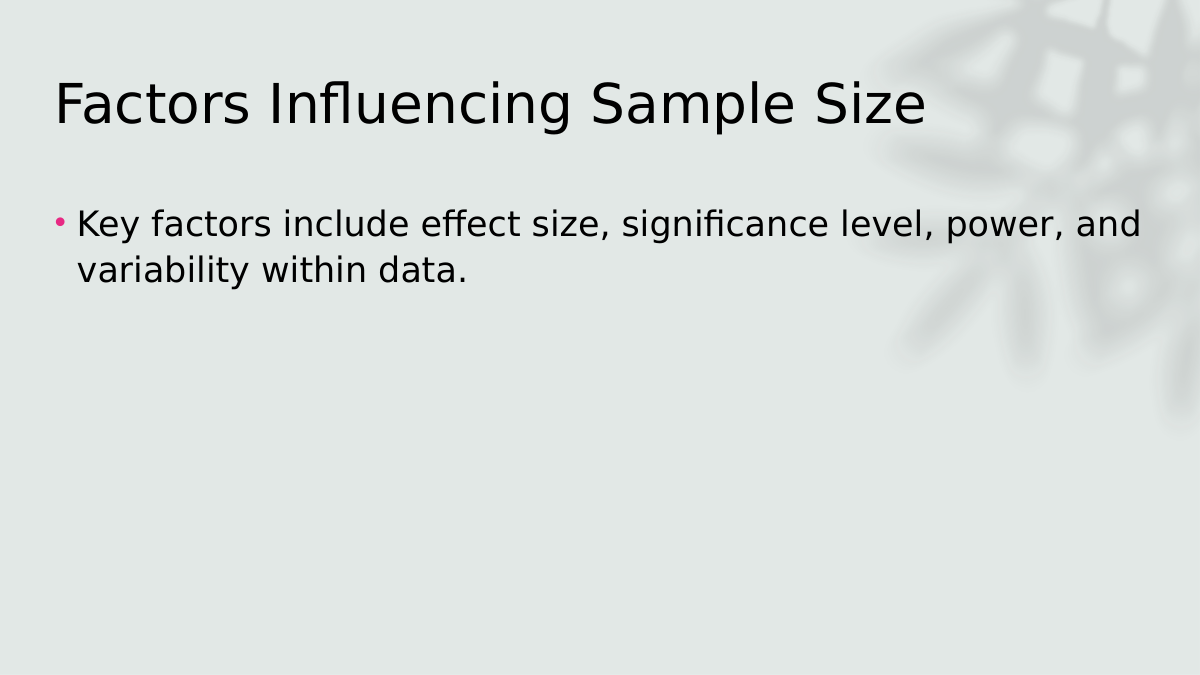 Factors Influencing Sample Size

• Key factors include effect size, significance level, power, and variability within data.